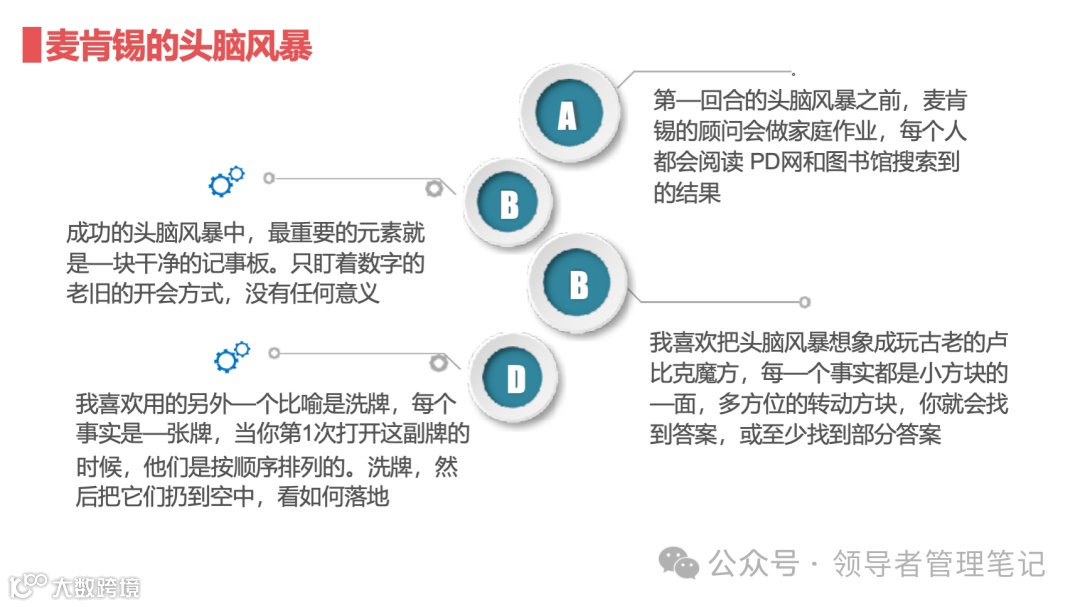 麦肯锡的头脑风暴

A

第一回合的头脑风暴之前，麦肯锡的顾问会做家庭作业，每个人都会阅读 PD网和图书馆搜索到的结果

B

成功的头脑风暴中，最重要的元素就是一块干净的记事板。只盯着数字的老旧的开会方式，没有任何意义

B

我喜欢把头脑风暴想象成玩古老的卢比克魔方，每一个事实都是小方块的一面，多方位的转动方块，你就会找到答案，或至少找到部分答案

D

我喜欢用的另外一个比喻是洗牌，每个事实是一张牌，当你第1次打开这副牌的时候，他们是按顺序排列的。洗牌，然后把它们扔到空中，看如何落地

公众号 · 领导者管理笔记

大数跨境